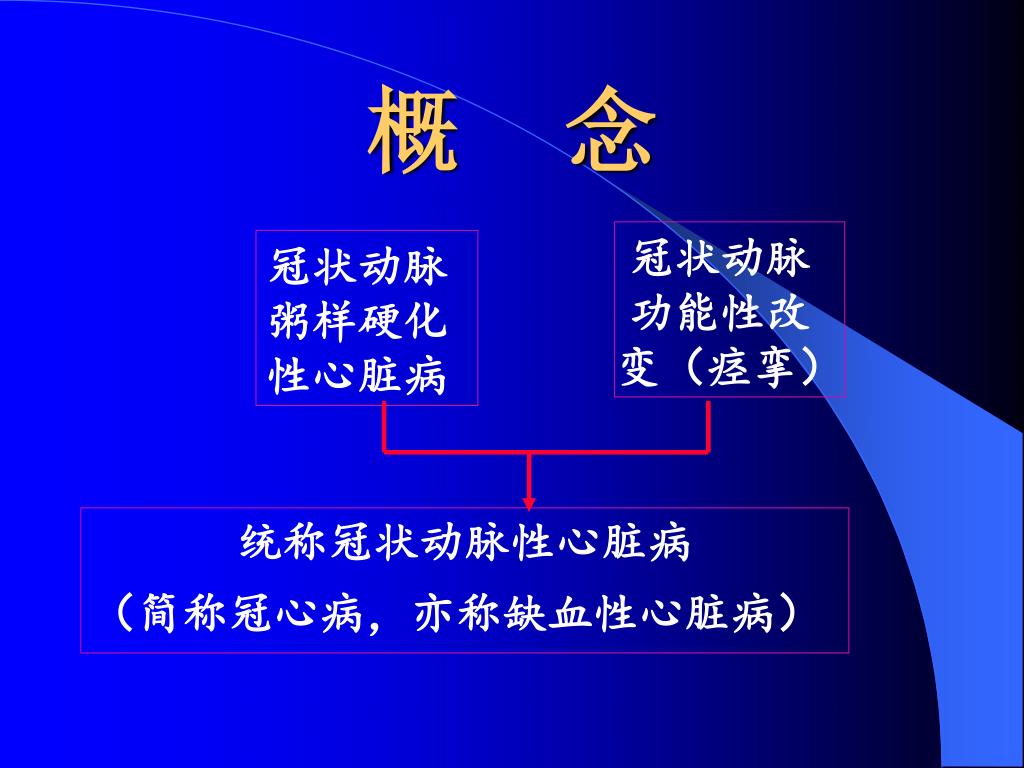 概　念

冠状动脉粥样硬化性心脏病

冠状动脉功能性改变（痉挛）

统称冠状动脉性心脏病
（简称冠心病，亦称缺血性心脏病）